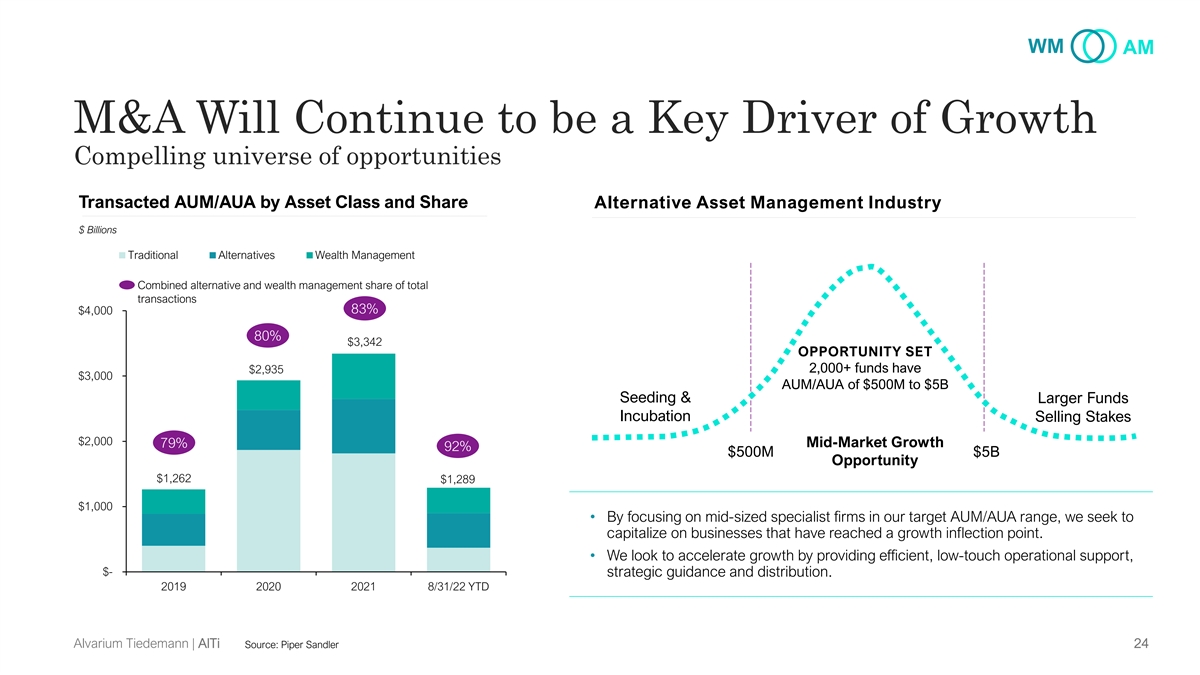 WM AM

M&A Will Continue to be a Key Driver of Growth
Compelling universe of opportunities

Transacted AUM/AUA by Asset Class and Share

$ Billions

Traditional Alternatives Wealth Management

Combined alternative and wealth management share of total transactions

$4,000
$3,000
$2,000
$1,000
$-

79%
$1,262
80%
$2,935
83%
$3,342
92%
$1,289

2019 2020 2021 8/31/22 YTD

Alternative Asset Management Industry

OPPORTUNITY SET
2,000+ funds have AUM/AUA of $500M to $5B

Seeding & Incubation

Larger Funds Selling Stakes

$500M

Mid-Market Growth Opportunity

$5B

• By focusing on mid-sized specialist firms in our target AUM/AUA range, we seek to capitalize on businesses that have reached a growth inflection point.
• We look to accelerate growth by providing efficient, low-touch operational support, strategic guidance and distribution.

Alvarium Tiedemann | AlTi Source: Piper Sandler 24